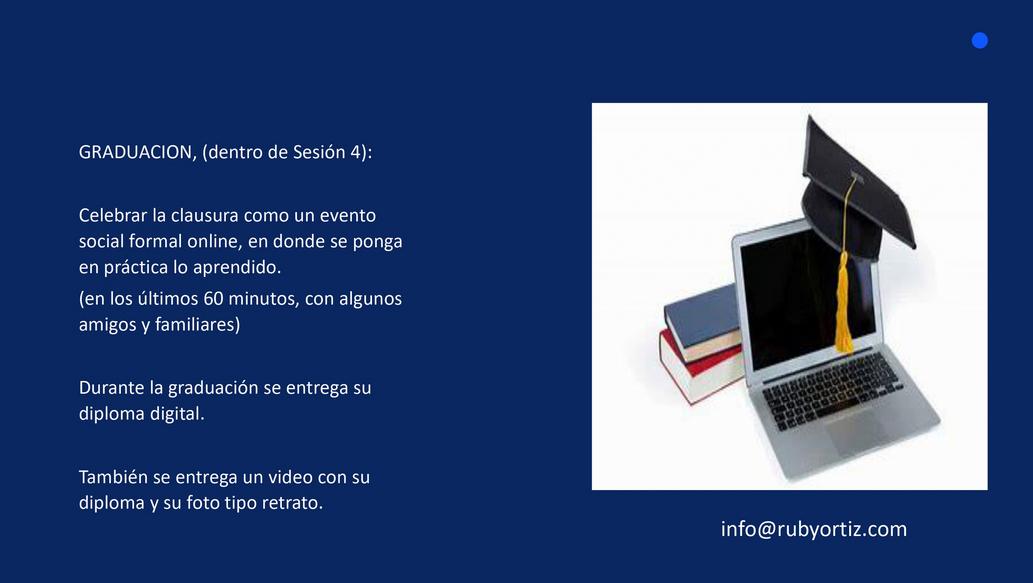 GRADUACION, (dentro de Sesión 4):

Celebrar la clausura como un evento social formal online, en donde se ponga en práctica lo aprendido.
(en los últimos 60 minutos, con algunos amigos y familiares)

Durante la graduación se entrega su diploma digital.

También se entrega un video con su diploma y su foto tipo retrato.

info@rubyortiz.com